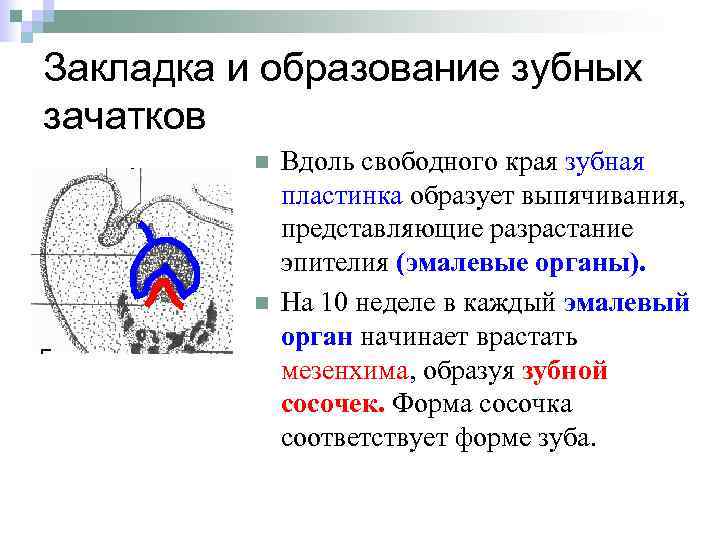 Закладка и образование зубных зачатков

Вдоль свободного края зубная пластинка образует выпячивания, представляющие разрастание эпителия (эмалевые органы).

На 10 неделе в каждый эмалевый орган начинает врастать мезенхима, образуя зубной сосочек. Форма сосочка соответствует форме зуба.